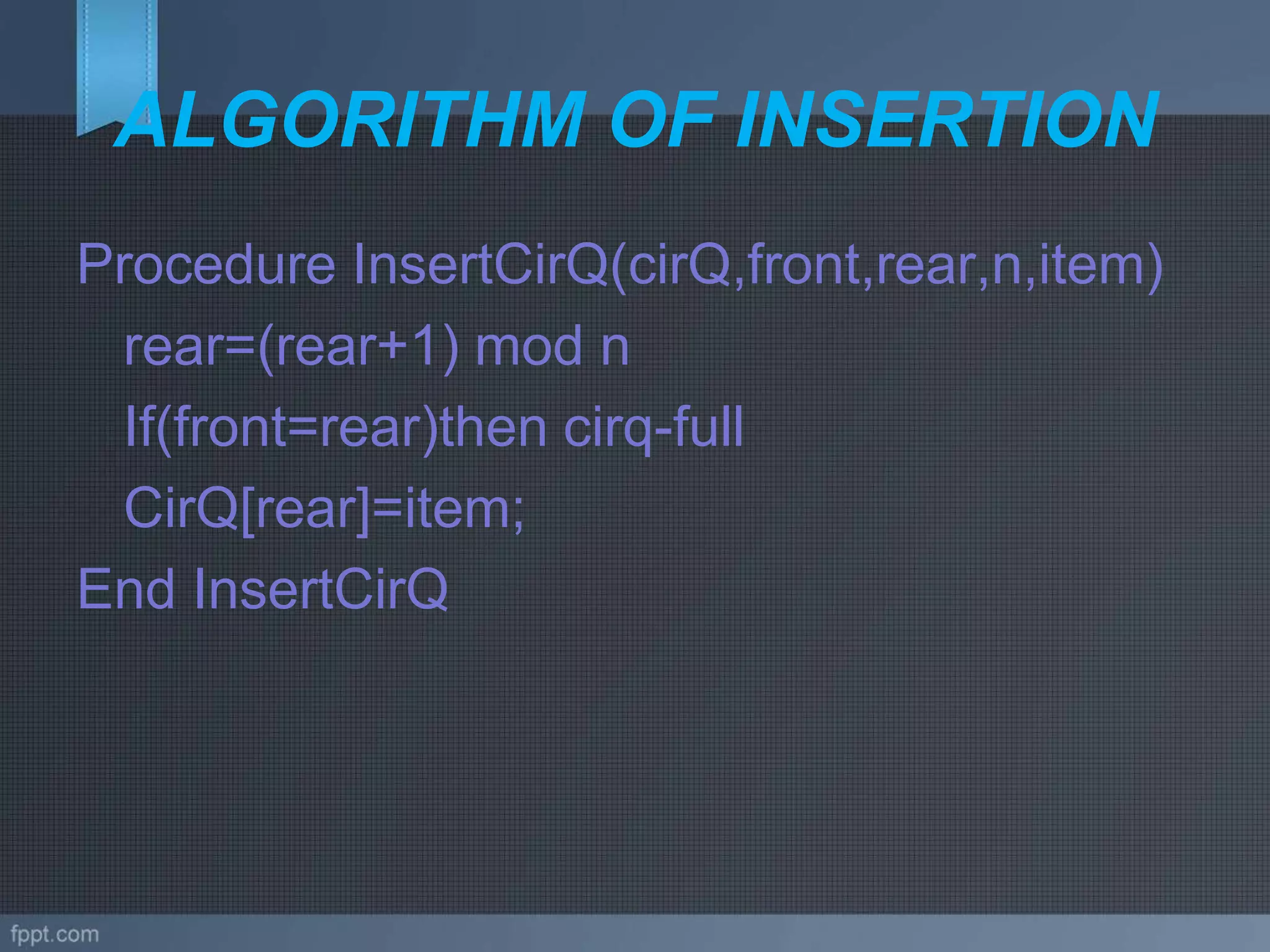 ALGORITHM OF INSERTION

Procedure InsertCirQ(cirQ,front,rear,n,item)
rear=(rear+1) mod n
If(front=rear)then cirq-full
CirQ[rear]=item;
End InsertCirQ

fppt.com